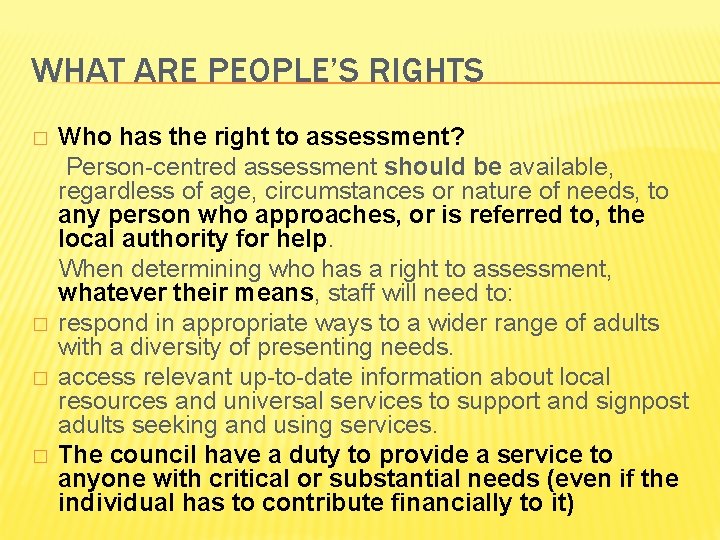 WHAT ARE PEOPLE'S RIGHTS

□ Who has the right to assessment?

Person-centred assessment should be available, regardless of age, circumstances or nature of needs, to any person who approaches, or is referred to, the local authority for help.

When determining who has a right to assessment, whatever their means, staff will need to:

□ respond in appropriate ways to a wider range of adults with a diversity of presenting needs.

□ access relevant up-to-date information about local resources and universal services to support and signpost adults seeking and using services.

□ The council have a duty to provide a service to anyone with critical or substantial needs (even if the individual has to contribute financially to it)